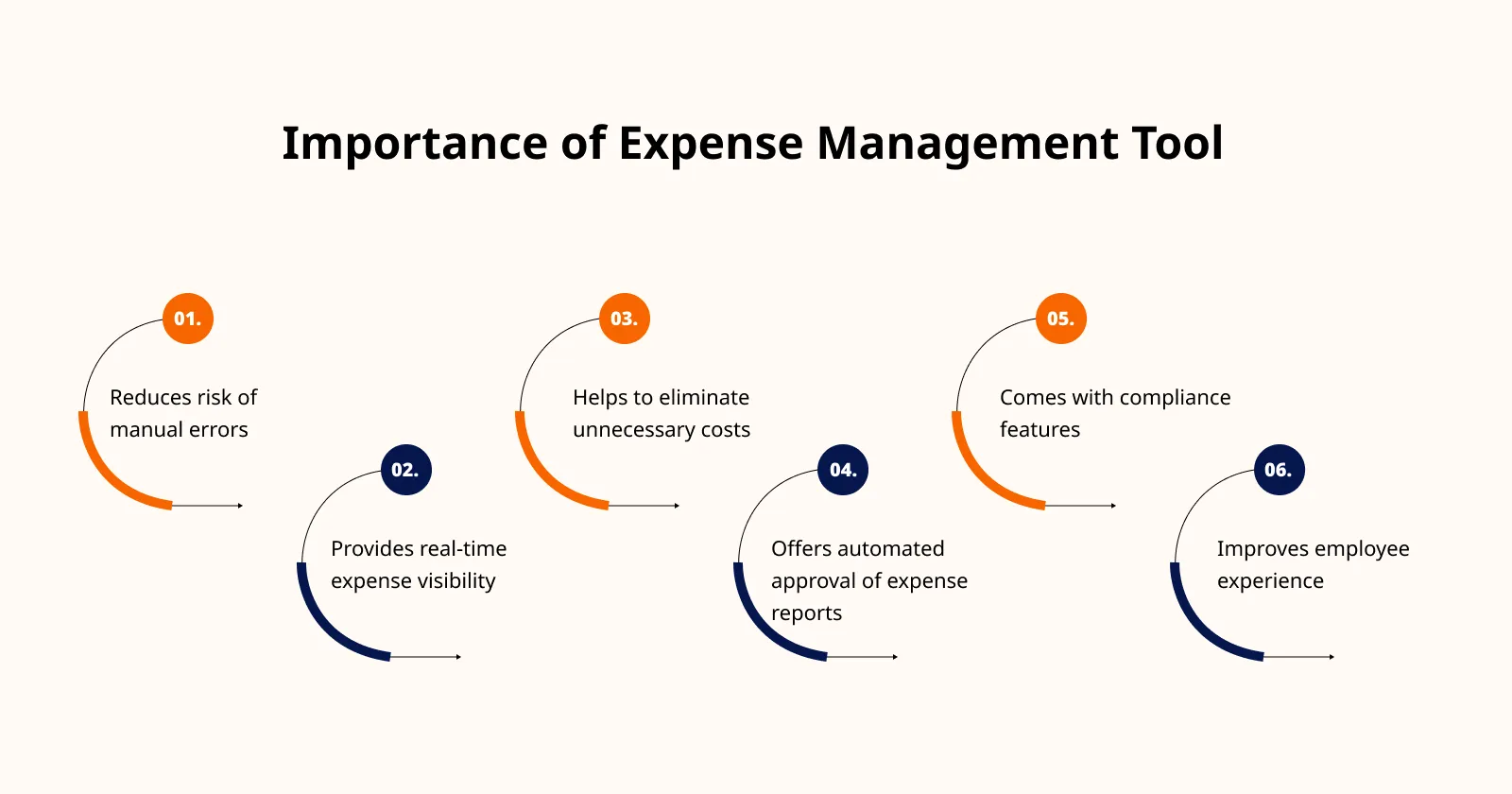 Importance of Expense Management Tool

01.
Reduces risk of manual errors

02.
Provides real-time expense visibility

03.
Helps to eliminate unnecessary costs

04.
Offers automated approval of expense reports

05.
Comes with compliance features

06.
Improves employee experience